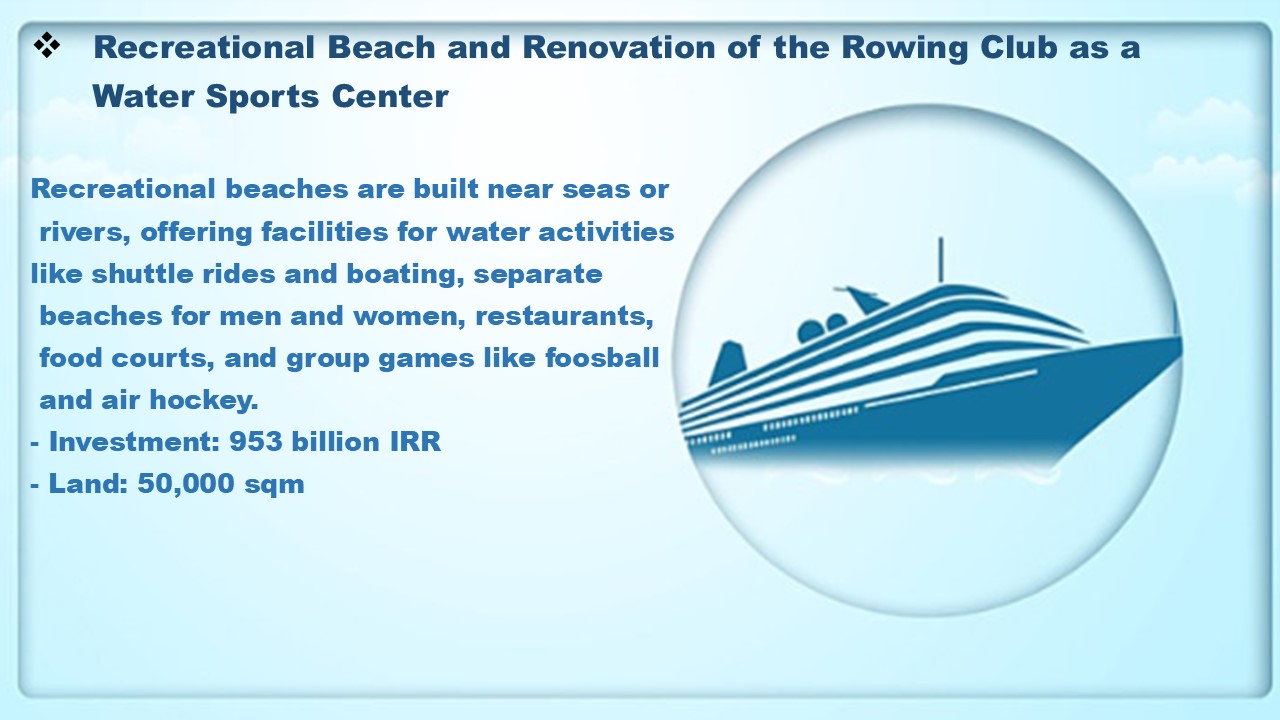 ❖ Recreational Beach and Renovation of the Rowing Club as a Water Sports Center

Recreational beaches are built near seas or rivers, offering facilities for water activities like shuttle rides and boating, separate beaches for men and women, restaurants, food courts, and group games like foosball and air hockey.
- Investment: 953 billion IRR
- Land: 50,000 sqm